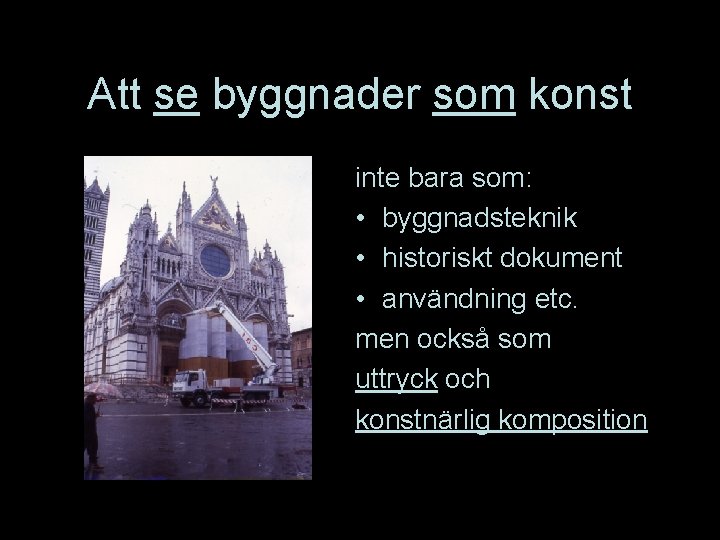 Att se byggnader som konst

inte bara som:
• byggnadsteknik
• historiskt dokument
• användning etc.
men också som
uttryck och
konstnärlig komposition